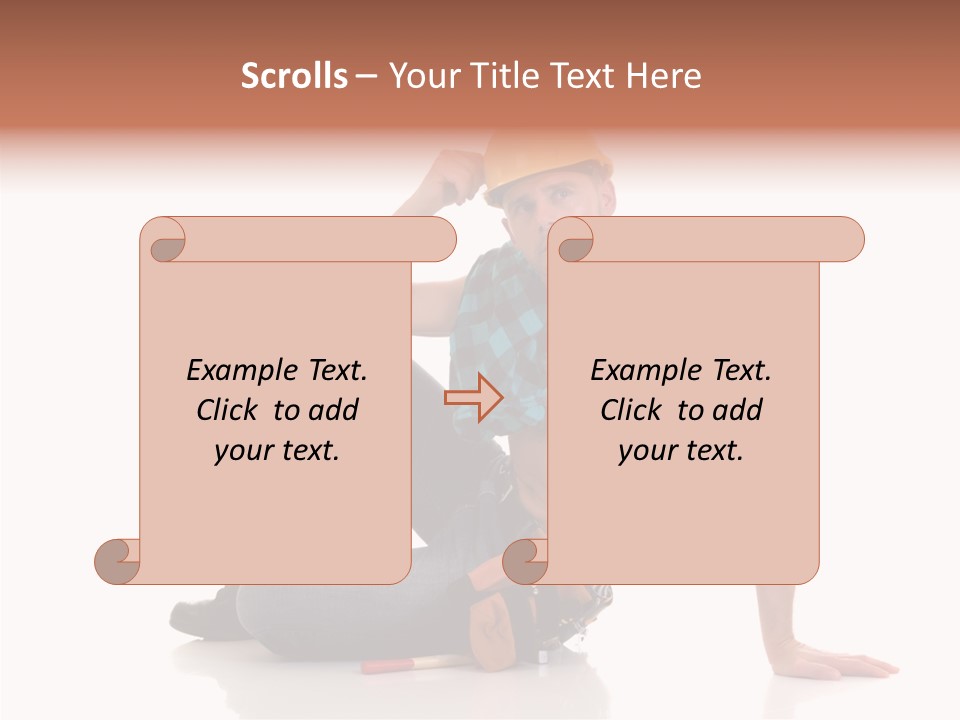 Scrolls – Your Title Text Here

Example Text. Click to add your text.

Example Text. Click to add your text.